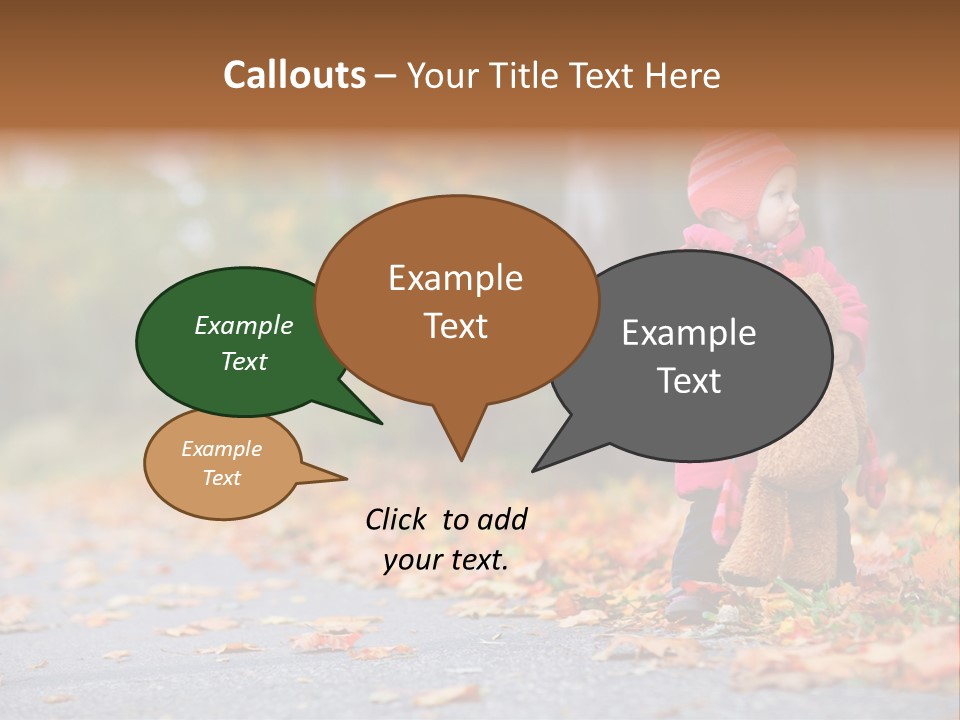 Callouts – Your Title Text Here

Example Text

Example Text

Example Text

Example Text

Click to add your text.